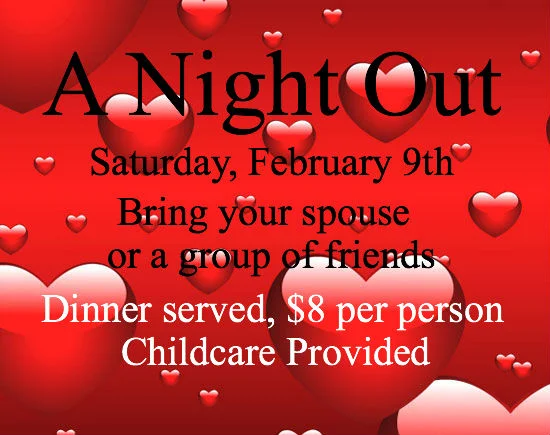 A Night Out

Saturday, February 9th

Bring your spouse
or a group of friends

Dinner served, \$8 per person
Childcare Provided